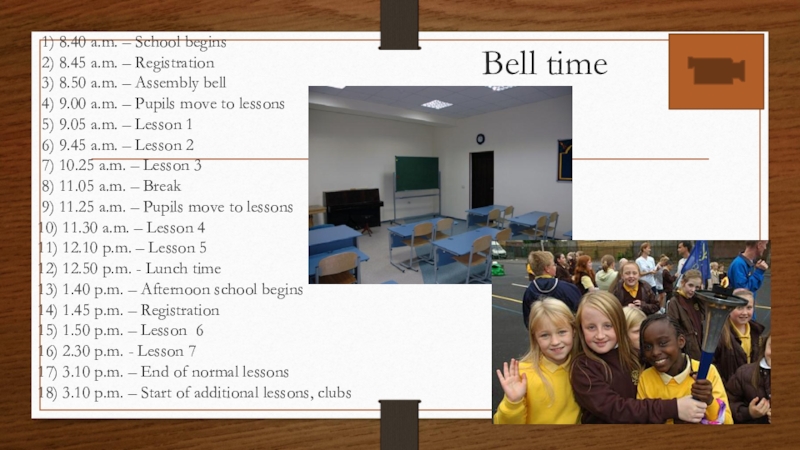 Bell time

1) 8.40 a.m. – School begins
2) 8.45 a.m. – Registration
3) 8.50 a.m. – Assembly bell
4) 9.00 a.m. – Pupils move to lessons
5) 9.05 a.m. – Lesson 1
6) 9.45 a.m. – Lesson 2
7) 10.25 a.m. – Lesson 3
8) 11.05 a.m. – Break
9) 11.25 a.m. – Pupils move to lessons
10) 11.30 a.m. – Lesson 4
11) 12.10 p.m. – Lesson 5
12) 12.50 p.m. - Lunch time
13) 1.40 p.m. – Afternoon school begins
14) 1.45 p.m. – Registration
15) 1.50 p.m. – Lesson 6
16) 2.30 p.m. - Lesson 7
17) 3.10 p.m. – End of normal lessons
18) 3.10 p.m. – Start of additional lessons, clubs